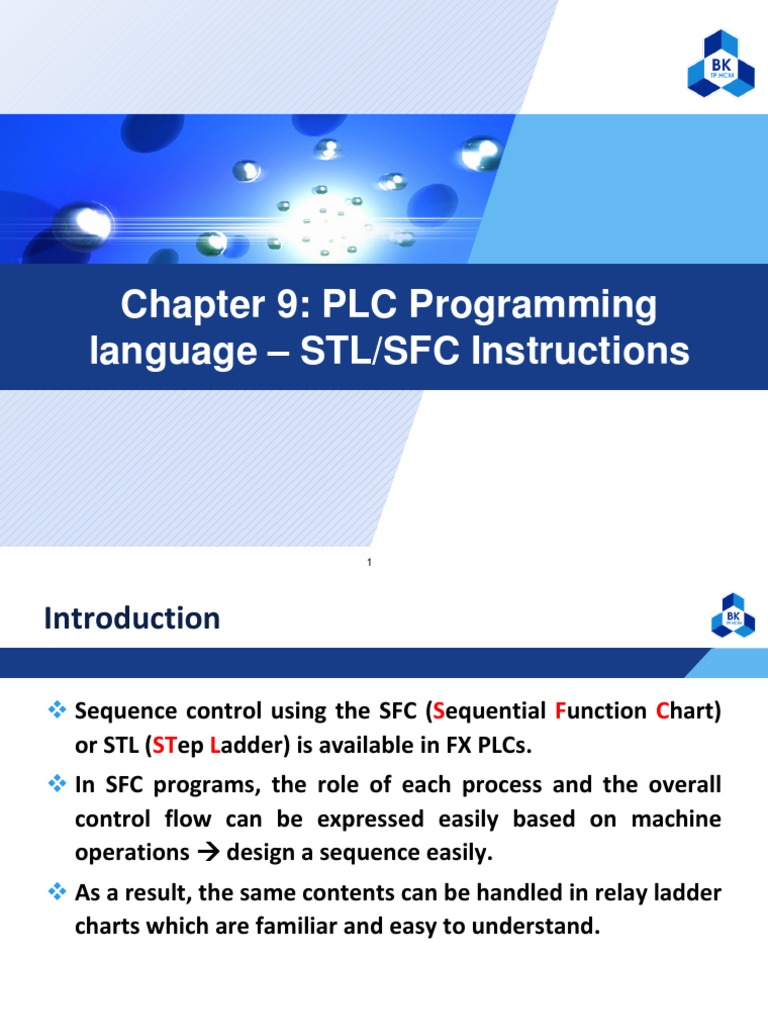 BK
TP.HCM

Chapter 9: PLC Programming language – STL/SFC Instructions

1

Introduction

BK
TP.HCM

❖ Sequence control using the SFC (Sequential Function Chart) or STL (STep Ladder) is available in FX PLCs.

❖ In SFC programs, the role of each process and the overall control flow can be expressed easily based on machine operations → design a sequence easily.

❖ As a result, the same contents can be handled in relay ladder charts which are familiar and easy to understand.